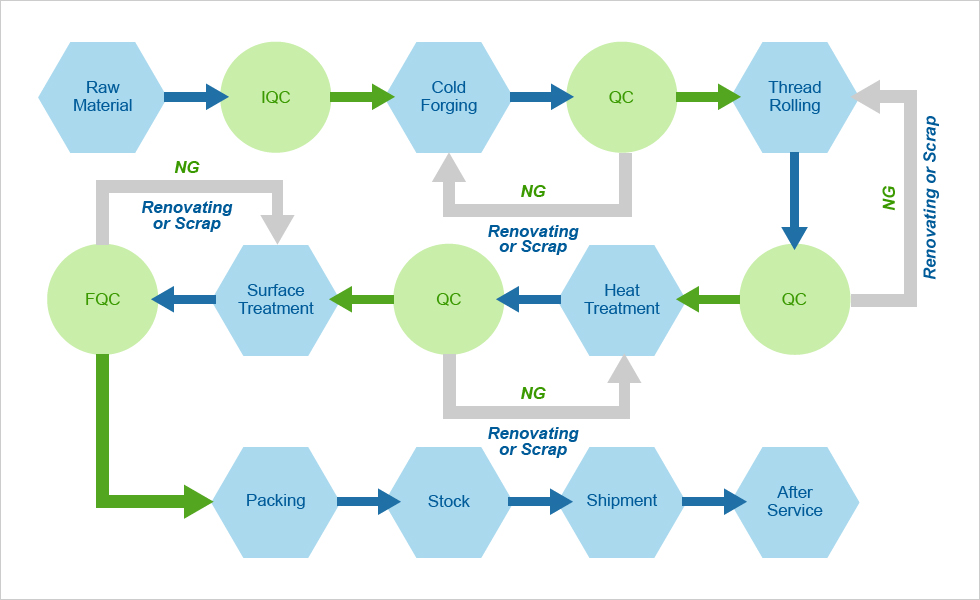 Raw Material

IQC

Cold Forging

QC

Thread Rolling

NG

Renovating or Scrap

NG

Renovating or Scrap

NG

Renovating or Scrap

FQC

Surface Treatment

QC

Heat Treatment

QC

NG

Renovating or Scrap

Packing

Stock

Shipment

After Service